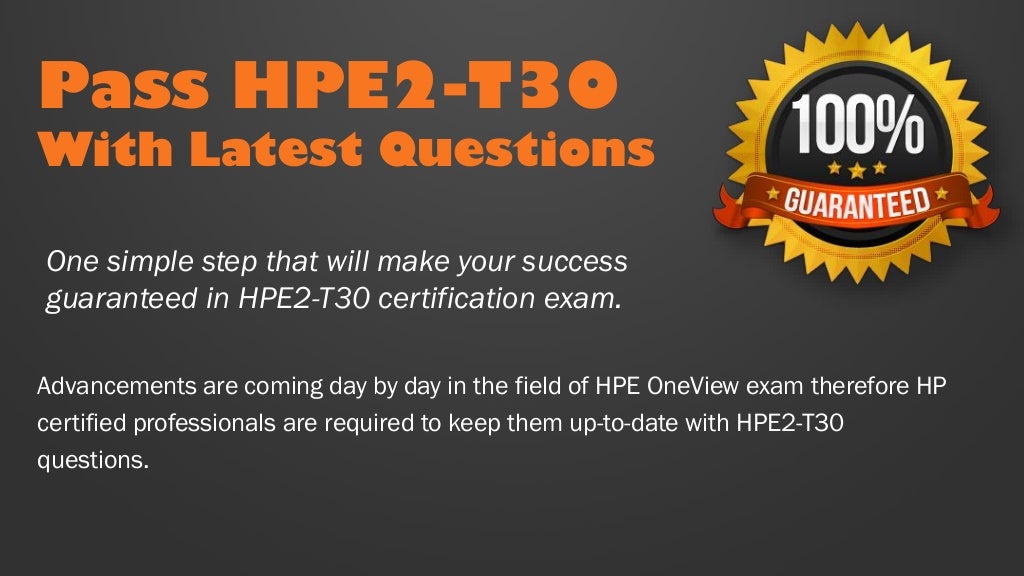 Pass HPE2-T30
With Latest Questions

100%
GUARANTEED

One simple step that will make your success guaranteed in HPE2-T30 certification exam.

Advancements are coming day by day in the field of HPE OneView exam therefore HP certified professionals are required to keep them up-to-date with HPE2-T30 questions.